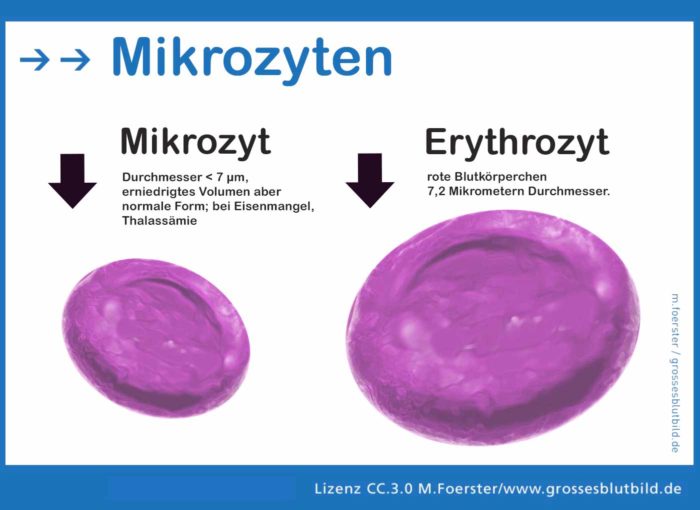 →→ Mikrozyten

Mikrozyt

Durchmesser < 7 µm, erniedrigtes Volumen aber normale Form; bei Eisenmangel, Thalassämie

Erythrozyt

rote Blutkörperchen
7,2 Mikrometern Durchmesser.

m.foerster / grossesblutbild.de

Lizenz CC.3.0 M.Foerster/www.grossesblutbild.de